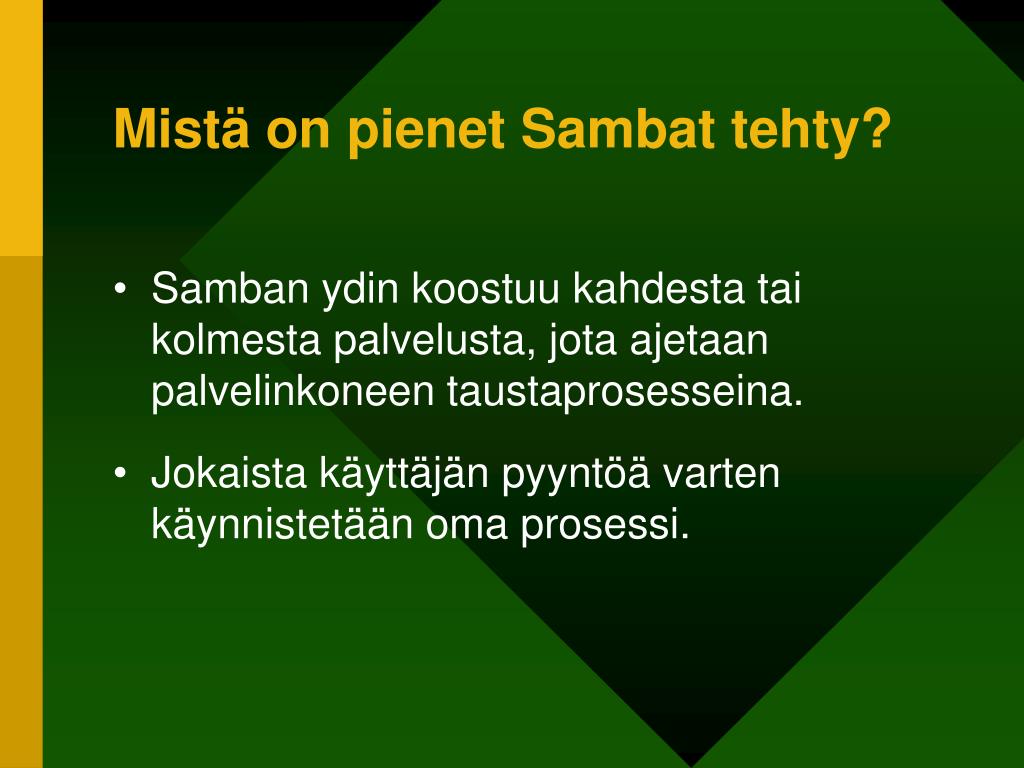 Mistä on pienet Sambat tehty?

• Samban ydin koostuu kahdesta tai kolmesta palvelusta, jota ajetaan palvelinkoneen taustaprosesseina.

• Jokaista käyttäjän pyyntöä varten käynnistetään oma prosessi.